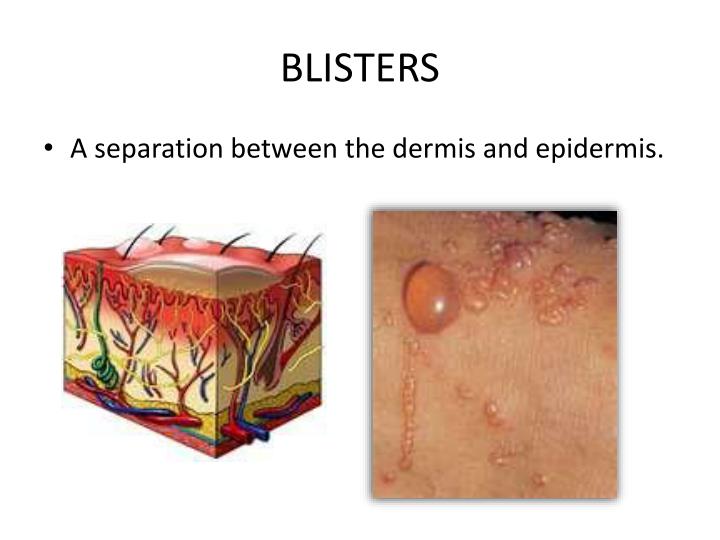 BLISTERS

• A separation between the dermis and epidermis.